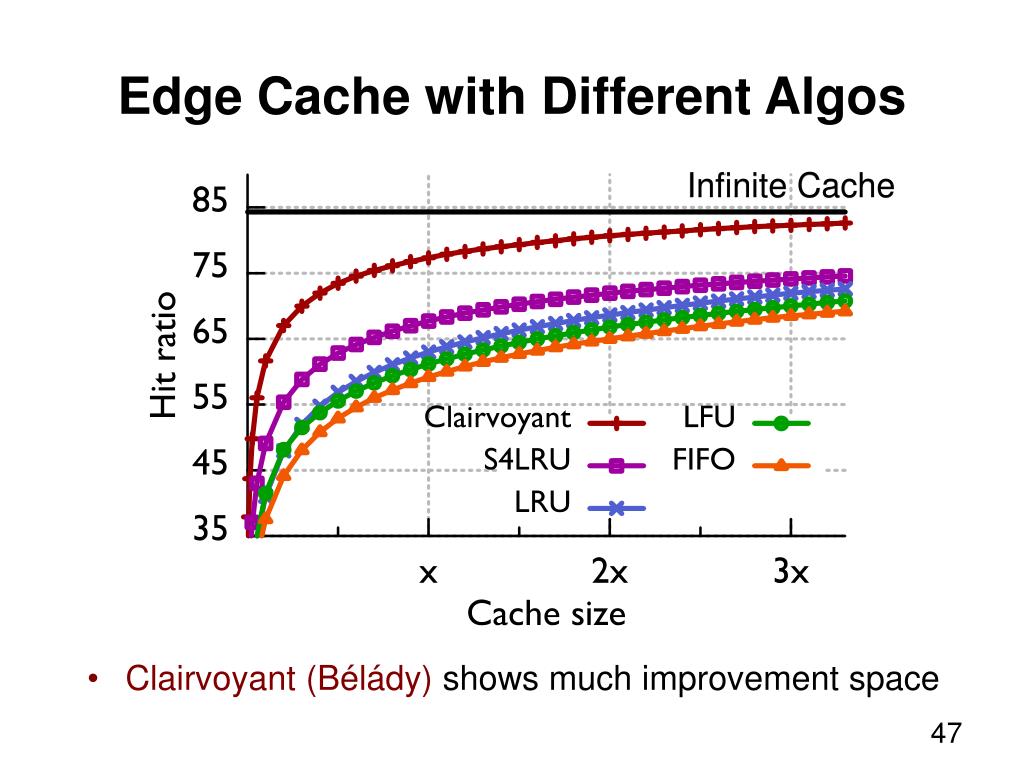 Edge Cache with Different Algos

Infinite Cache

85
75
65
55
45
35

Hit ratio

Clairvoyant
S4LRU
LRU
LFU
FIFO

x
2x
3x

Cache size

• Clairvoyant (Bélády) shows much improvement space

47